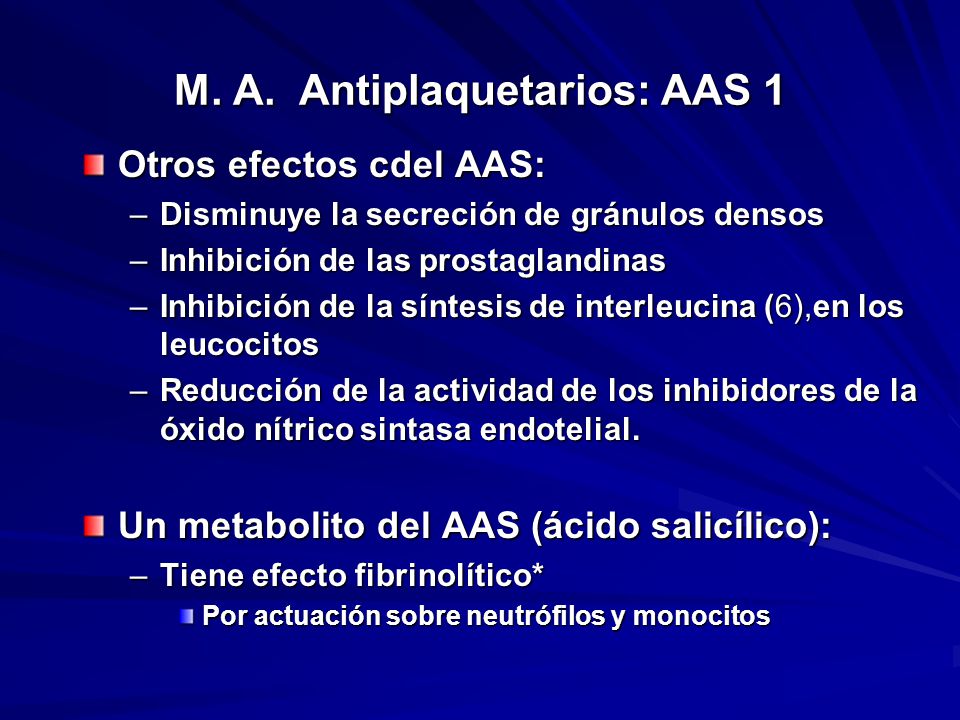 M. A. Antiplaquetarios: AAS 1

Otros efectos cdel AAS:

– Disminuye la secreción de gránulos densos
– Inhibición de las prostaglandinas
– Inhibición de la síntesis de interleucina (6),en los leucocitos
– Reducción de la actividad de los inhibidores de la óxido nítrico sintasa endotelial.

Un metabolito del AAS (ácido salicílico):

– Tiene efecto fibrinolítico*
Por actuación sobre neutrófilos y monocitos